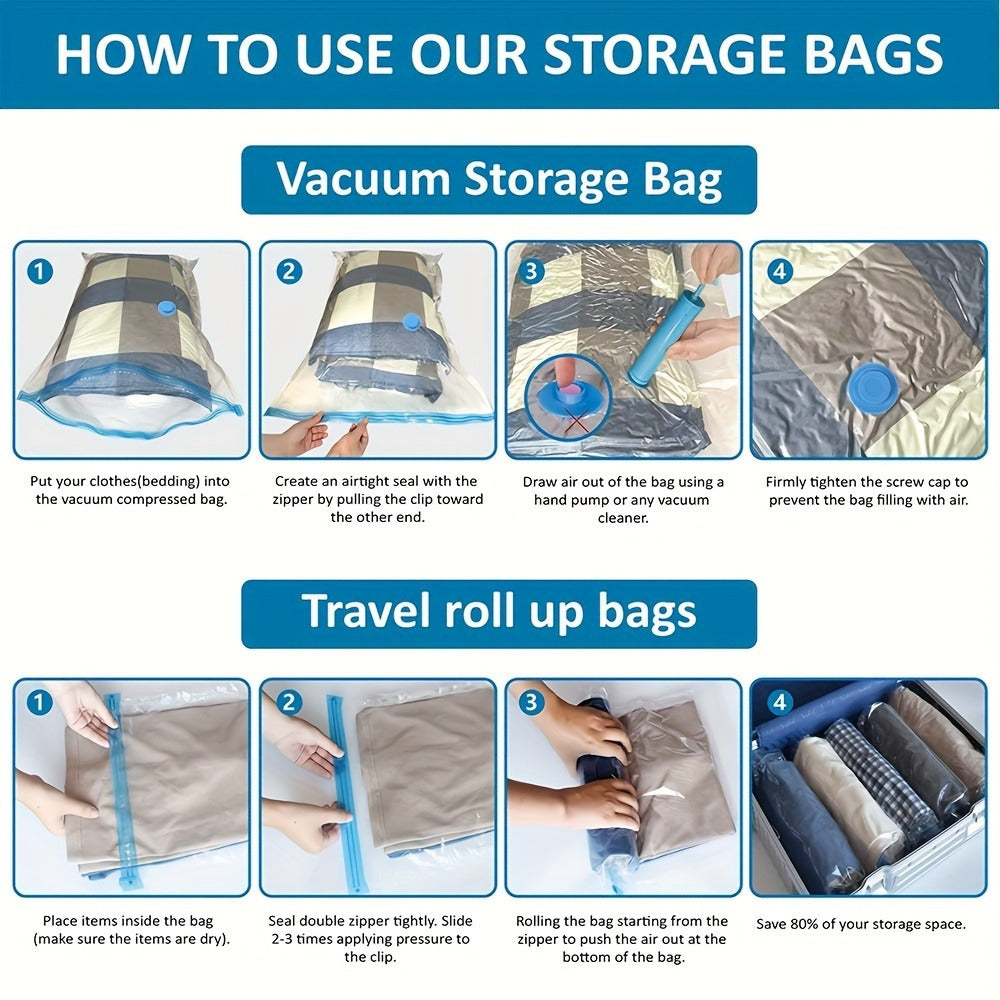 HOW TO USE OUR STORAGE BAGS

Vacuum Storage Bag

1
Put your clothes(bedding) into the vacuum compressed bag.

2
Create an airtight seal with the zipper by pulling the clip toward the other end.

3
Draw air out of the bag using a hand pump or any vacuum cleaner.

4
Firmly tighten the screw cap to prevent the bag filling with air.

Travel roll up bags

1
Place items inside the bag (make sure the items are dry).

2
Seal double zipper tightly. Slide 2-3 times applying pressure to the clip.

3
Rolling the bag starting from the zipper to push the air out at the bottom of the bag.

4
Save 80% of your storage space.